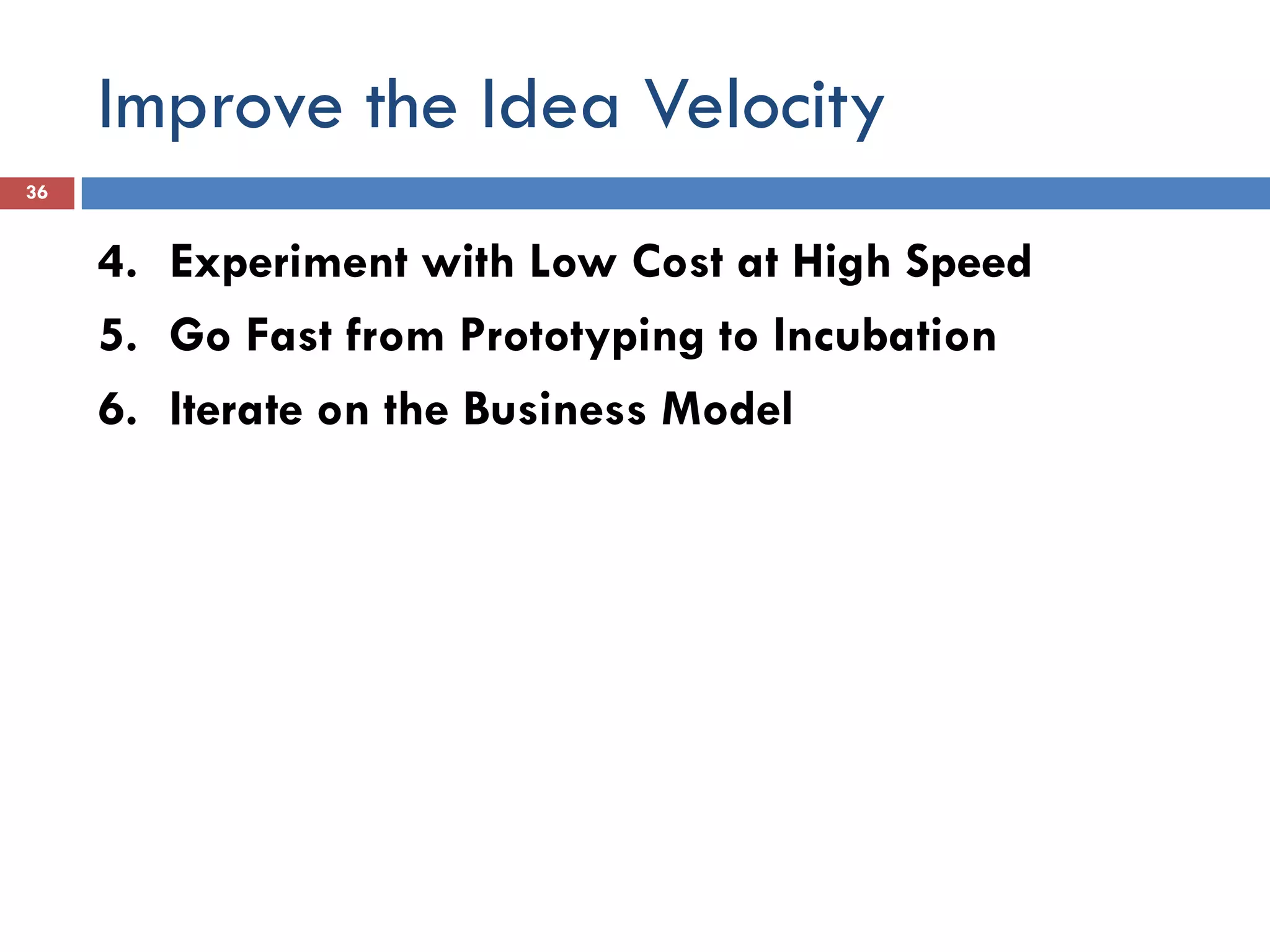 Improve the Idea Velocity

36

4. Experiment with Low Cost at High Speed
5. Go Fast from Prototyping to Incubation
6. Iterate on the Business Model